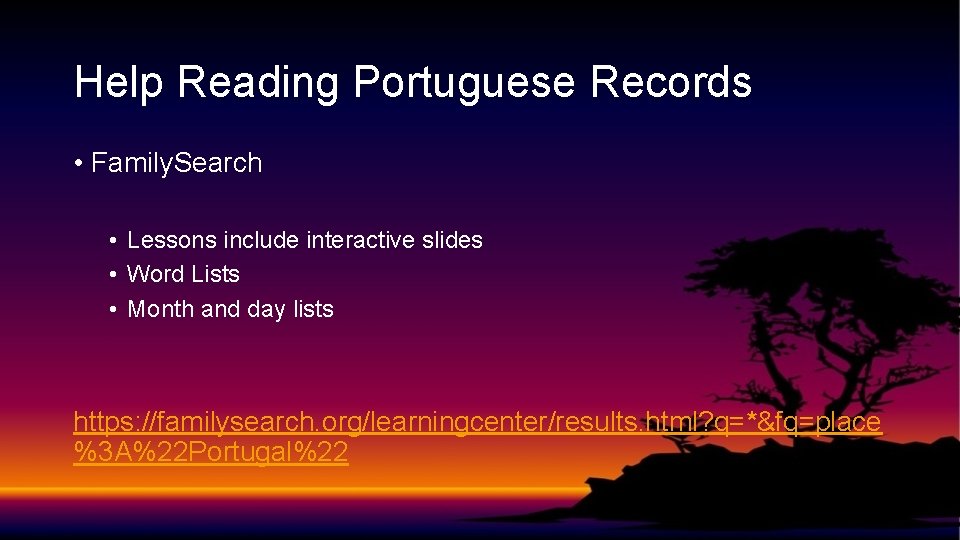 Help Reading Portuguese Records

• FamilySearch

• Lessons include interactive slides
• Word Lists
• Month and day lists

https://familysearch.org/learningcenter/results.html?q=*&fq=place%3A%22Portugal%22